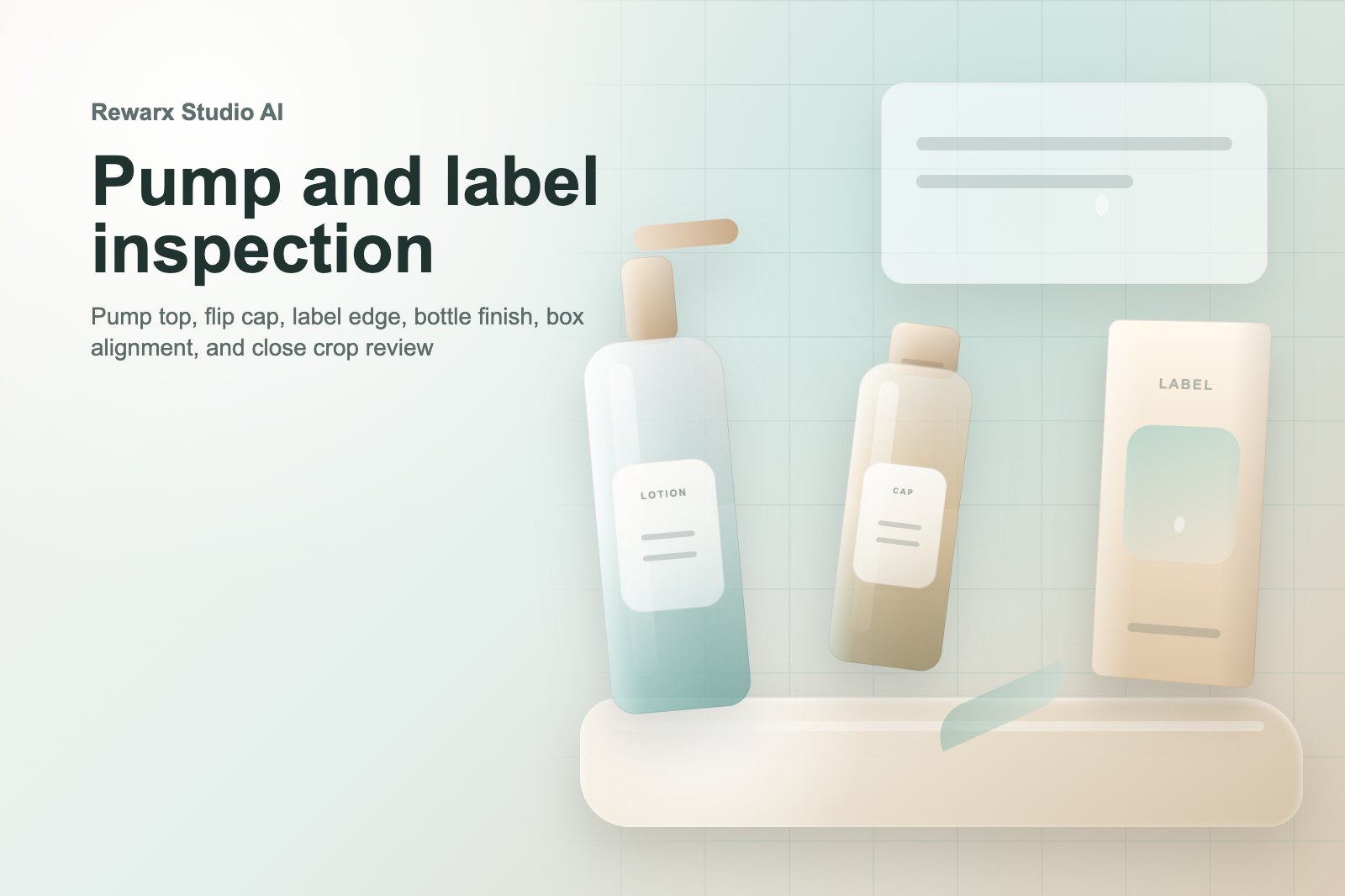 Rewarx Studio AI

Pump and label inspection

Pump top, flip cap, label edge, bottle finish, box alignment, and close crop review

LOTION

CAP

LABEL